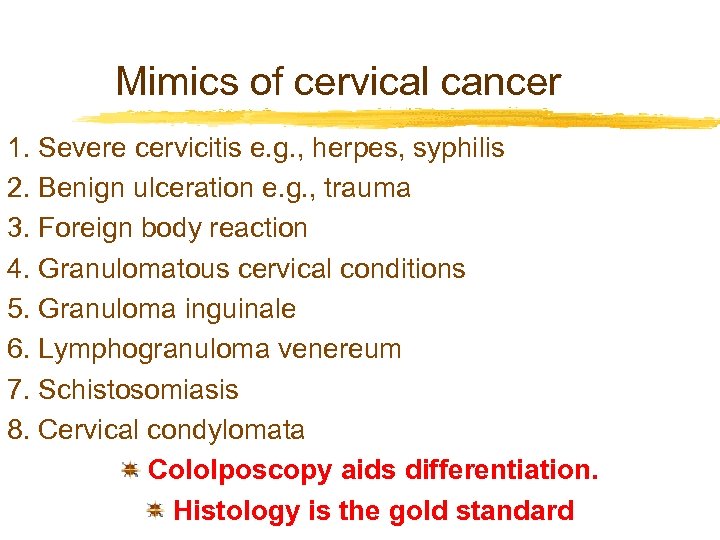 Mimics of cervical cancer

1. Severe cervicitis e.g., herpes, syphilis
2. Benign ulceration e.g., trauma
3. Foreign body reaction
4. Granulomatous cervical conditions
5. Granuloma inguinale
6. Lymphogranuloma venereum
7. Schistosomiasis
8. Cervical condylomata

Cololposcopy aids differentiation.

Histology is the gold standard